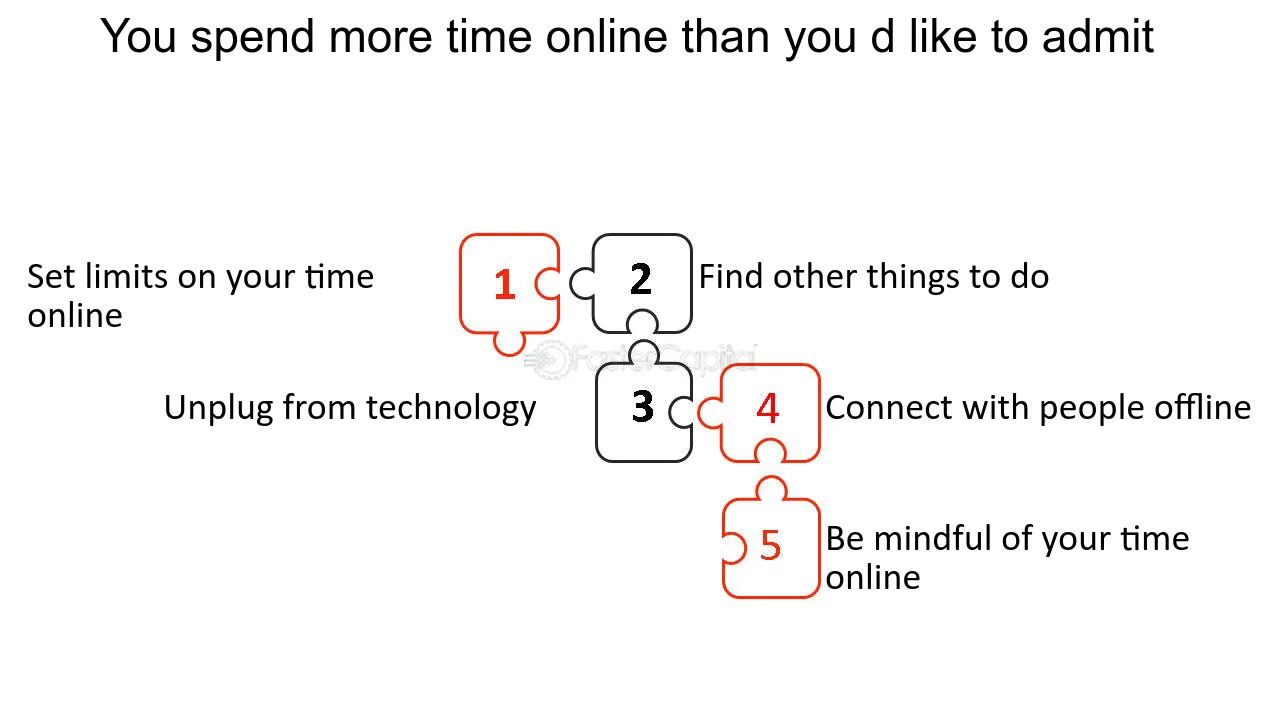 You spend more time online than you d like to admit

Set limits on your time online

1

2

Find other things to do

Unplug from technology

3

4

Connect with people offline

5

Be mindful of your time online

FasterCapital